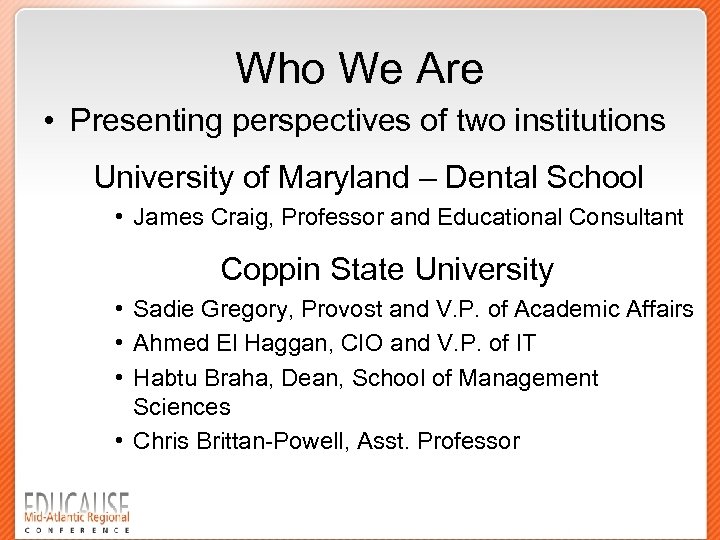 Who We Are

• Presenting perspectives of two institutions

University of Maryland – Dental School

• James Craig, Professor and Educational Consultant

Coppin State University

• Sadie Gregory, Provost and V.P. of Academic Affairs
• Ahmed El Haggan, CIO and V.P. of IT
• Habtu Braha, Dean, School of Management Sciences
• Chris Brittan-Powell, Asst. Professor

EDUCAUSE
Mid-Atlantic Regional
CONFERENCE